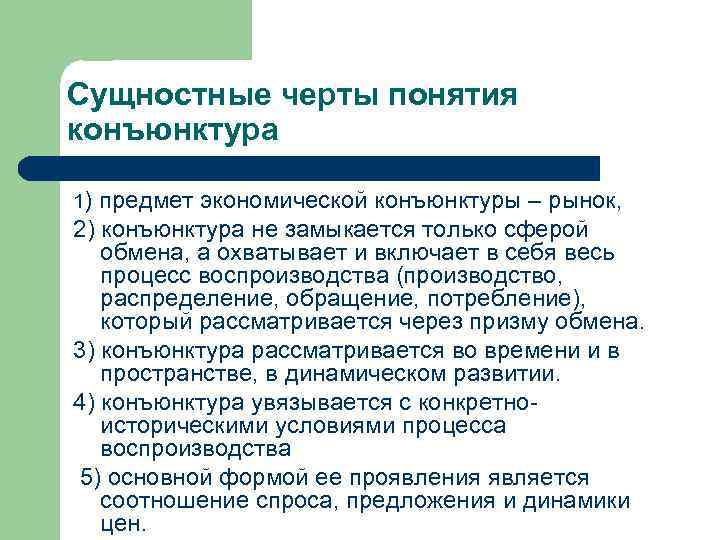 Сущностные черты понятия конъюнктура

1) предмет экономической конъюнктуры – рынок,

2) конъюнктура не замыкается только сферой обмена, а охватывает и включает в себя весь процесс воспроизводства (производство, распределение, обращение, потребление), который рассматривается через призму обмена.

3) конъюнктура рассматривается во времени и в пространстве, в динамическом развитии.

4) конъюнктура увязывается с конкретно-историческими условиями процесса воспроизводства

5) основной формой ее проявления является соотношение спроса, предложения и динамики цен.